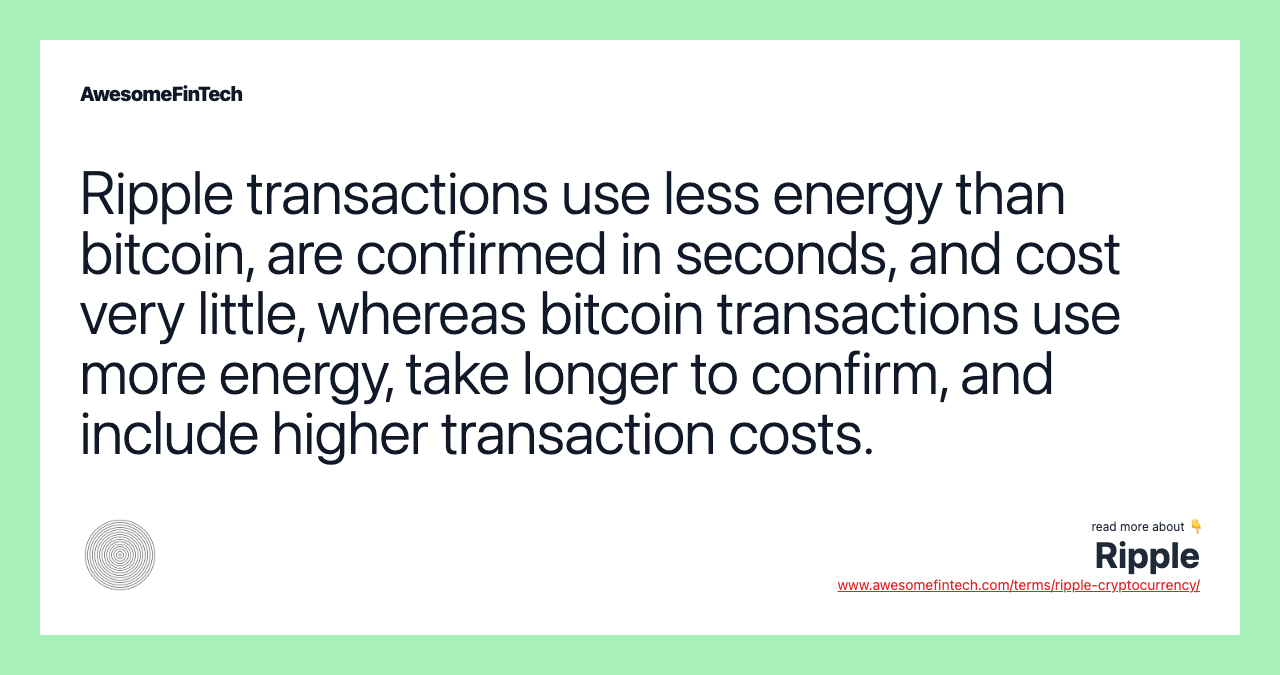 AwesomeFinTech

Ripple transactions use less energy than bitcoin, are confirmed in seconds, and cost very little, whereas bitcoin transactions use more energy, take longer to confirm, and include higher transaction costs.

read more about 👇
Ripple
www.awesomefintech.com/terms/ripple-cryptocurrency/